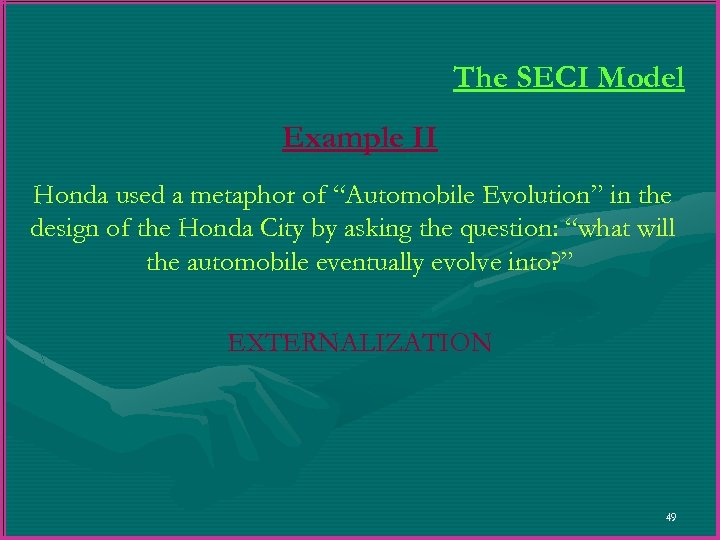 The SECI Model

Example II

Honda used a metaphor of “Automobile Evolution” in the design of the Honda City by asking the question: “what will the automobile eventually evolve into?”

EXTERNALIZATION

49